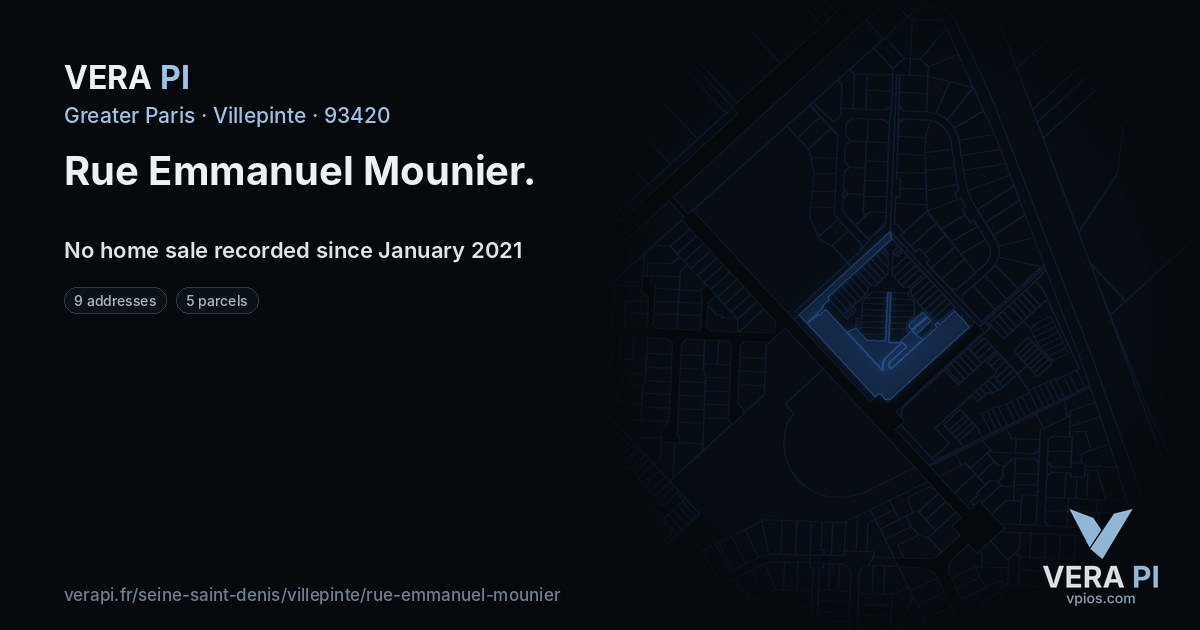 VERA PI

Greater Paris · Villepinte · 93420

Rue Emmanuel Mounier.

No home sale recorded since January 2021

9 addresses

5 parcels

verapi.fr/seine-saint-denis/villepinte/rue-emmanuel-mounier

VERA PI
vpios.com